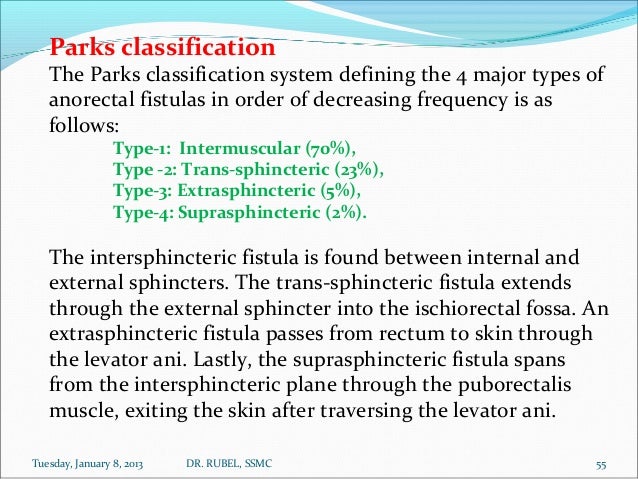 Parks classification
The Parks classification system defining the 4 major types of anorectal fistulas in order of decreasing frequency is as follows:

Type-1: Intermuscular (70%),
Type -2: Trans-sphincteric (23%),
Type-3: Extrasphincteric (5%),
Type-4: Suprasphincteric (2%).

The intersphincteric fistula is found between internal and external sphincters. The trans-sphincteric fistula extends through the external sphincter into the ischiorectal fossa. An extrasphincteric fistula passes from rectum to skin through the levator ani. Lastly, the suprasphincteric fistula spans from the intersphincteric plane through the puborectalis muscle, exiting the skin after traversing the levator ani.

Tuesday, January 8, 2013 DR. RUBEL, SSMC 55